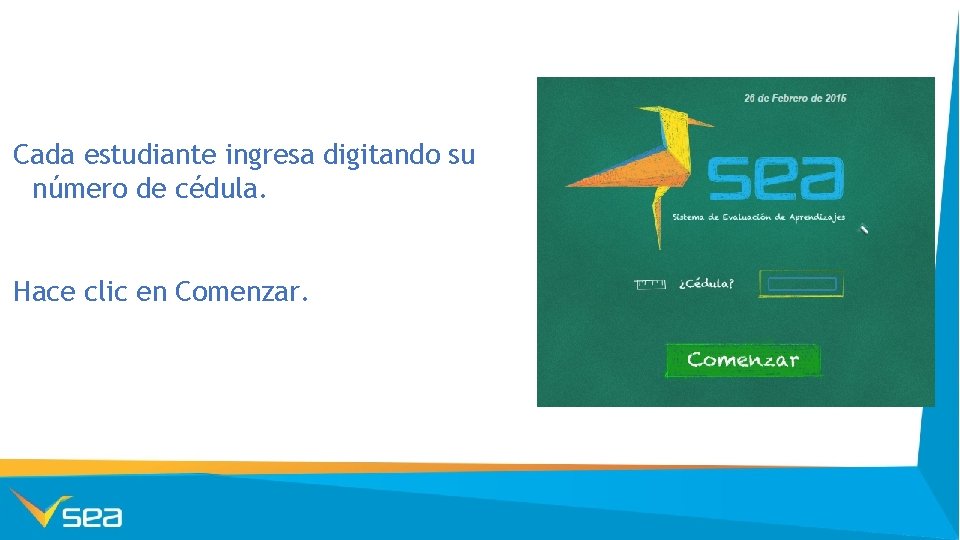 Cada estudiante ingresa digitando su número de cédula.

Hace clic en Comenzar.

26 de Febrero de 2016

sea

Sistema de Evaluación de Aprendizajes

¿Cédula?

Comenzar

sea